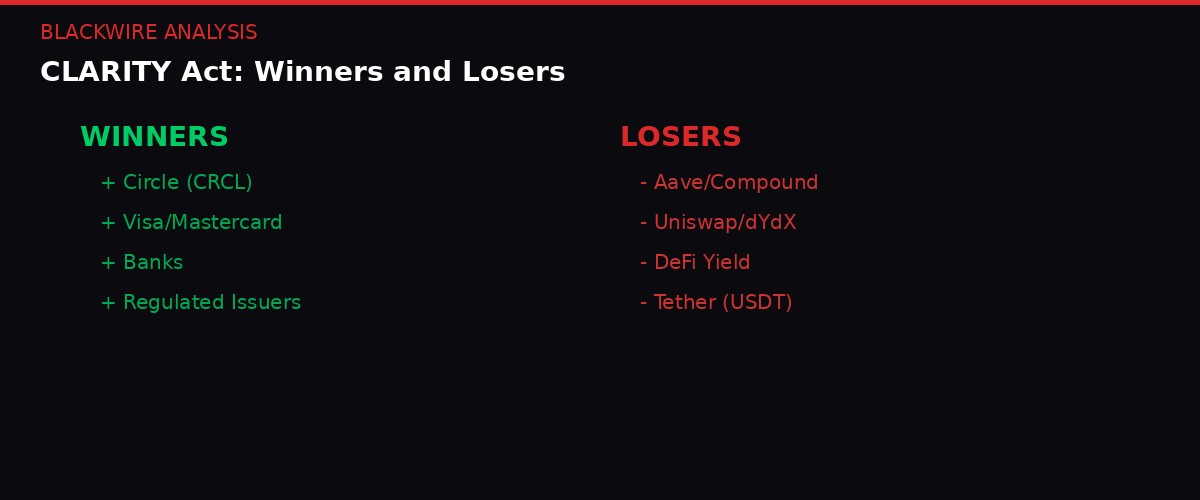 BLACKWIRE ANALYSIS

CLARITY Act: Winners and Losers

WINNERS

+ Circle (CRCL)

+ Visa/Mastercard

+ Banks

+ Regulated Issuers

LOSERS

- Aave/Compound

- Uniswap/dYdX

- DeFi Yield

- Tether (USDT)